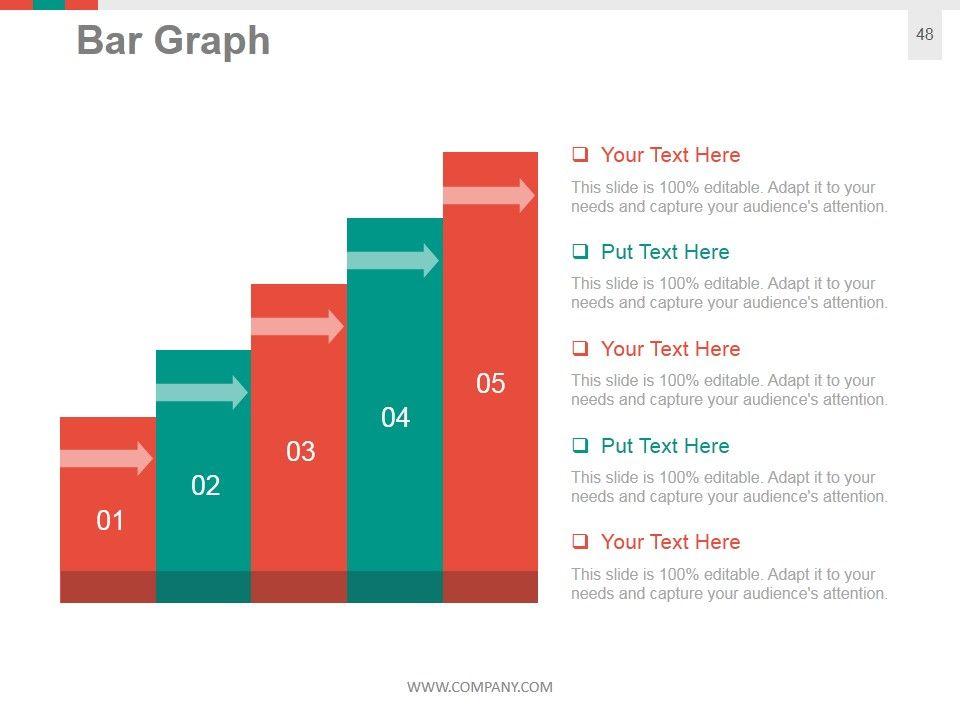 Bar Graph

48

01

02

03

04

05

❑ Your Text Here

This slide is 100% editable. Adapt it to your needs and capture your audience's attention.

❑ Put Text Here

This slide is 100% editable. Adapt it to your needs and capture your audience's attention.

❑ Your Text Here

This slide is 100% editable. Adapt it to your needs and capture your audience's attention.

❑ Put Text Here

This slide is 100% editable. Adapt it to your needs and capture your audience's attention.

❑ Your Text Here

This slide is 100% editable. Adapt it to your needs and capture your audience's attention.

WWW.COMPANY.COM